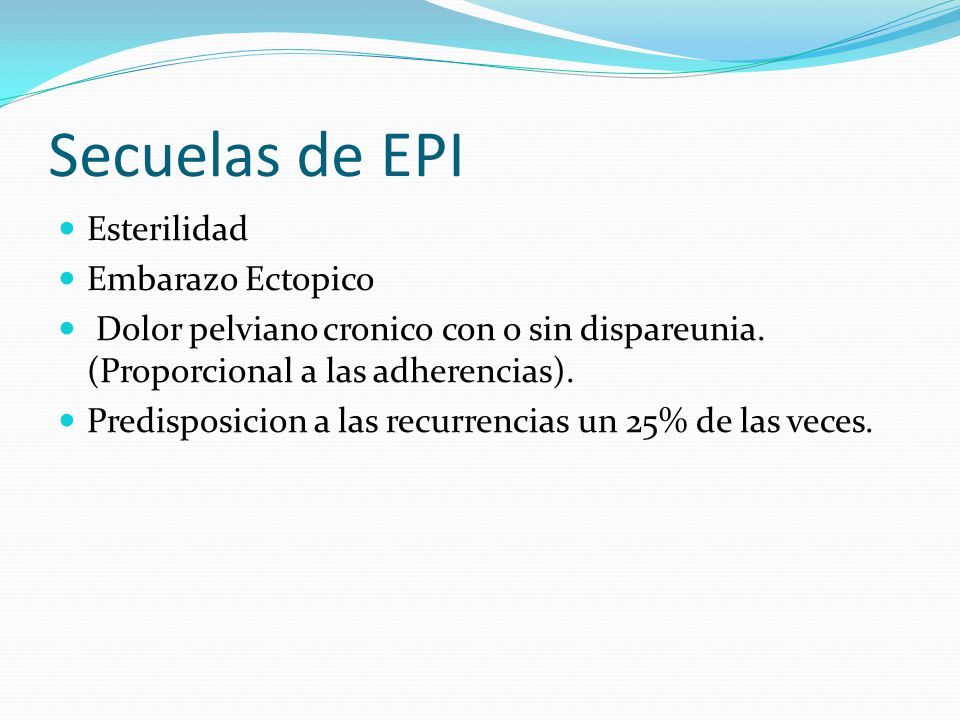 Secuelas de EPI

- Esterilidad
- Embarazo Ectopico
- Dolor pelviano cronico con o sin dispareunia. (Proporcional a las adherencias).
- Predisposicion a las recurrencias un 25% de las veces.